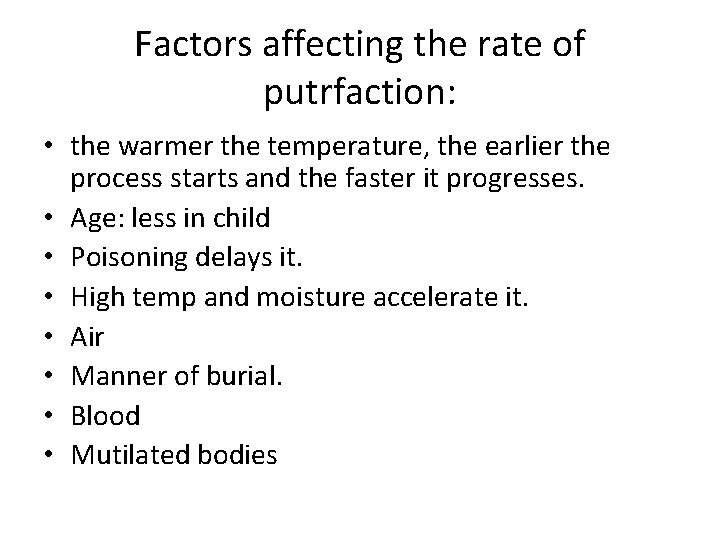 Factors affecting the rate of putrfaction:

• the warmer the temperature, the earlier the process starts and the faster it progresses.
• Age: less in child
• Poisoning delays it.
• High temp and moisture accelerate it.
• Air
• Manner of burial.
• Blood
• Mutilated bodies